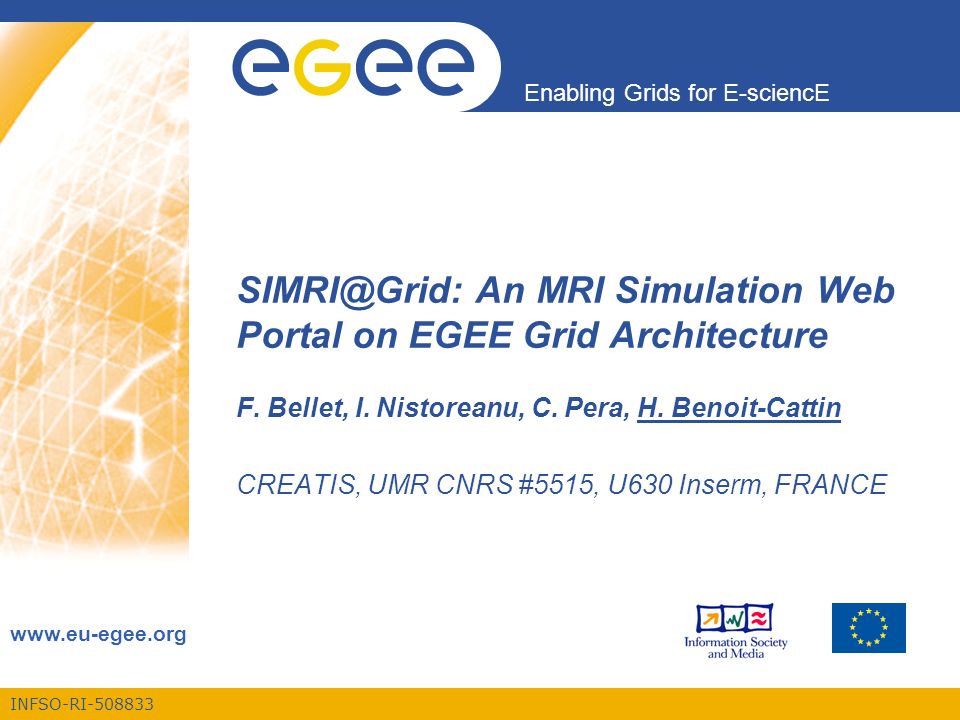 egee

Enabling Grids for E-sciencE

SIMRI@Grid: An MRI Simulation Web Portal on EGEE Grid Architecture

F. Bellet, I. Nistoreanu, C. Pera, H. Benoit-Cattin

CREATIS, UMR CNRS #5515, U630 Inserm, FRANCE

www.eu-egee.org

Information Society and Media

INFSO-RI-508833